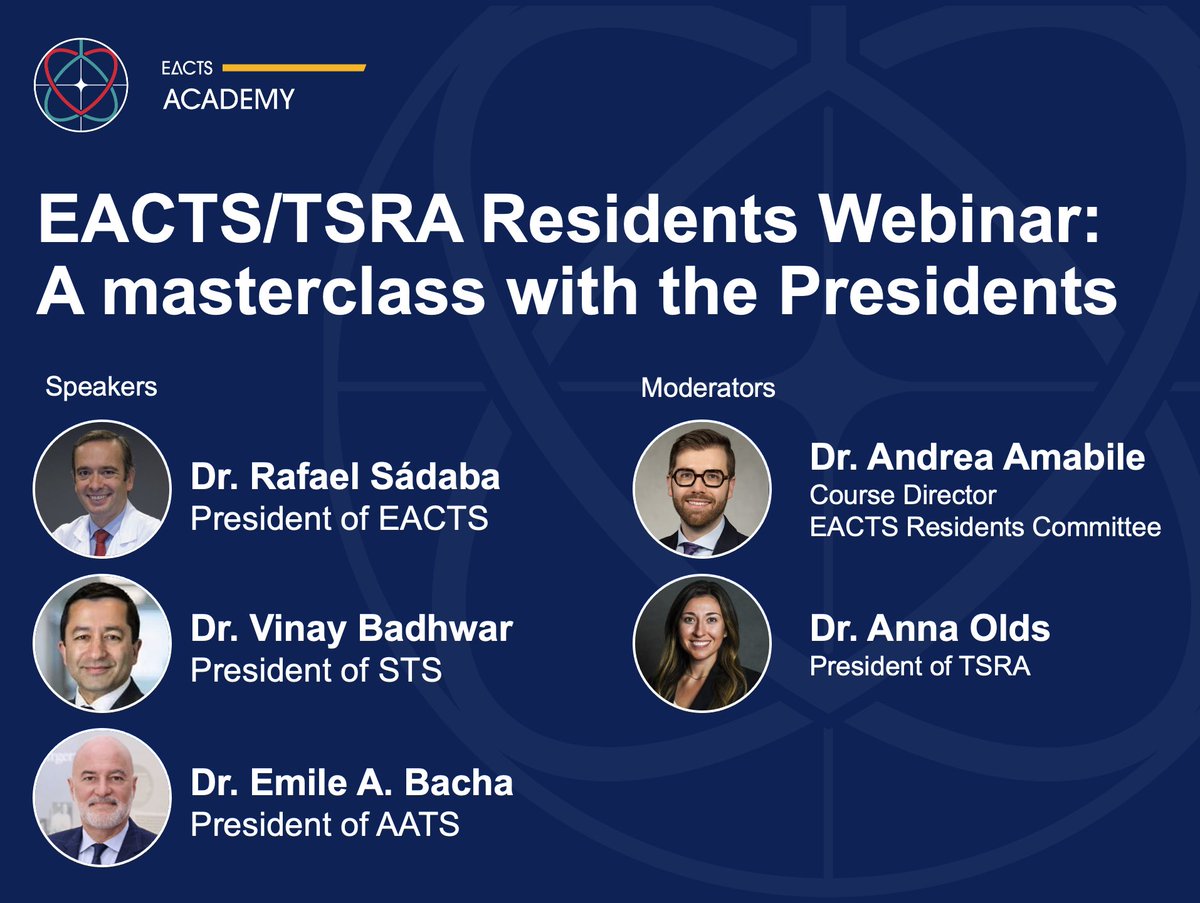 EACTS
ACADEMY

EACTS/TSRA Residents Webinar: A masterclass with the Presidents

Speakers

Dr. Rafael Sádaba
President of EACTS

Dr. Vinay Badhwar
President of STS

Dr. Emile A. Bacha
President of AATS

Moderators

Dr. Andrea Amabile
Course Director
EACTS Residents Committee

Dr. Anna Olds
President of TSRA